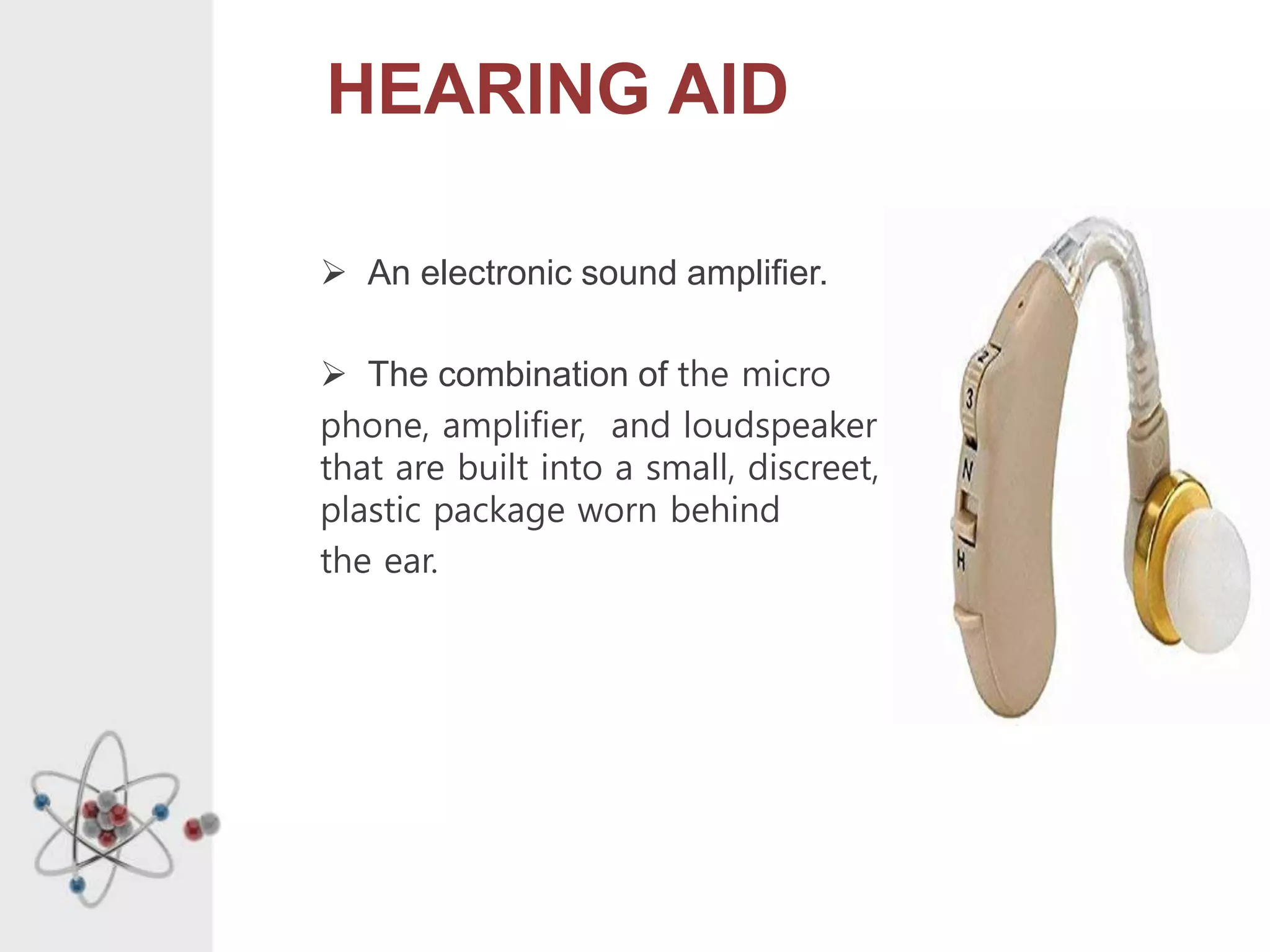 HEARING AID

➢ An electronic sound amplifier.

➢ The combination of the micro phone, amplifier, and loudspeaker that are built into a small, discreet, plastic package worn behind the ear.

2
3
N
H